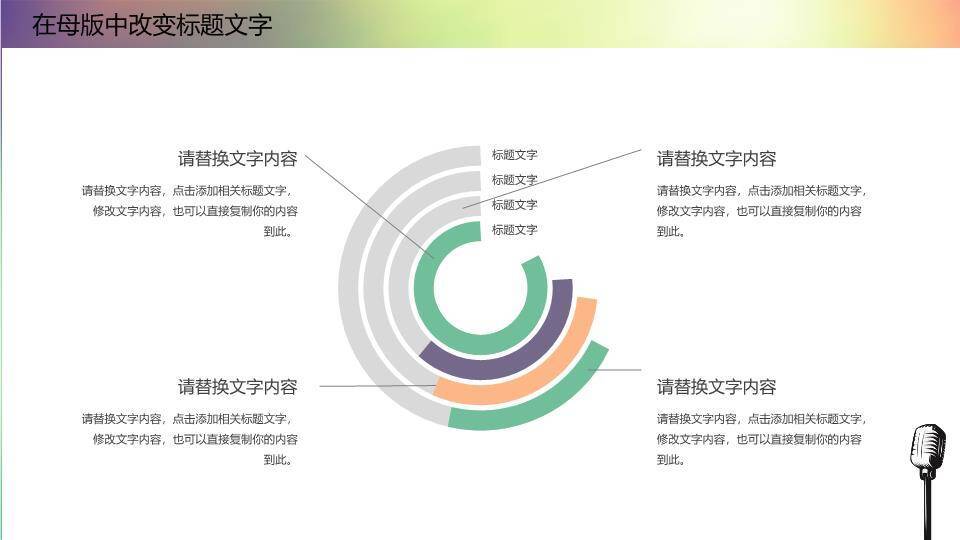 在母版中改变标题文字

请替换文字内容

请替换文字内容，点击添加相关标题文字，修改文字内容，也可以直接复制你的内容到此。

标题文字
标题文字
标题文字
标题文字

请替换文字内容

请替换文字内容，点击添加相关标题文字，修改文字内容，也可以直接复制你的内容到此。

请替换文字内容

请替换文字内容，点击添加相关标题文字，修改文字内容，也可以直接复制你的内容到此。

请替换文字内容

请替换文字内容，点击添加相关标题文字，修改文字内容，也可以直接复制你的内容到此。